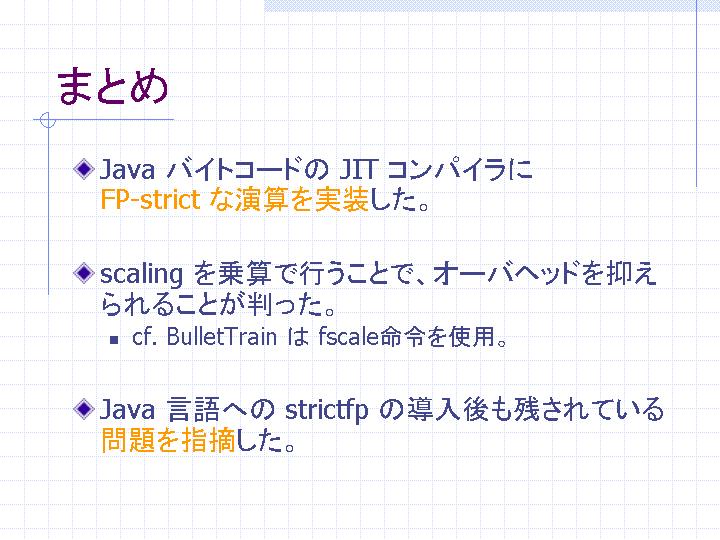 まとめ

Java バイトコードの JIT コンパイラに FP-strict な演算を実装した。

scaling を乗算で行うことで、オーバヘッドを抑えられることが判った。

cf. BulletTrain は fscale命令を使用。

Java 言語への strictfp の導入後も残されている問題を指摘した。